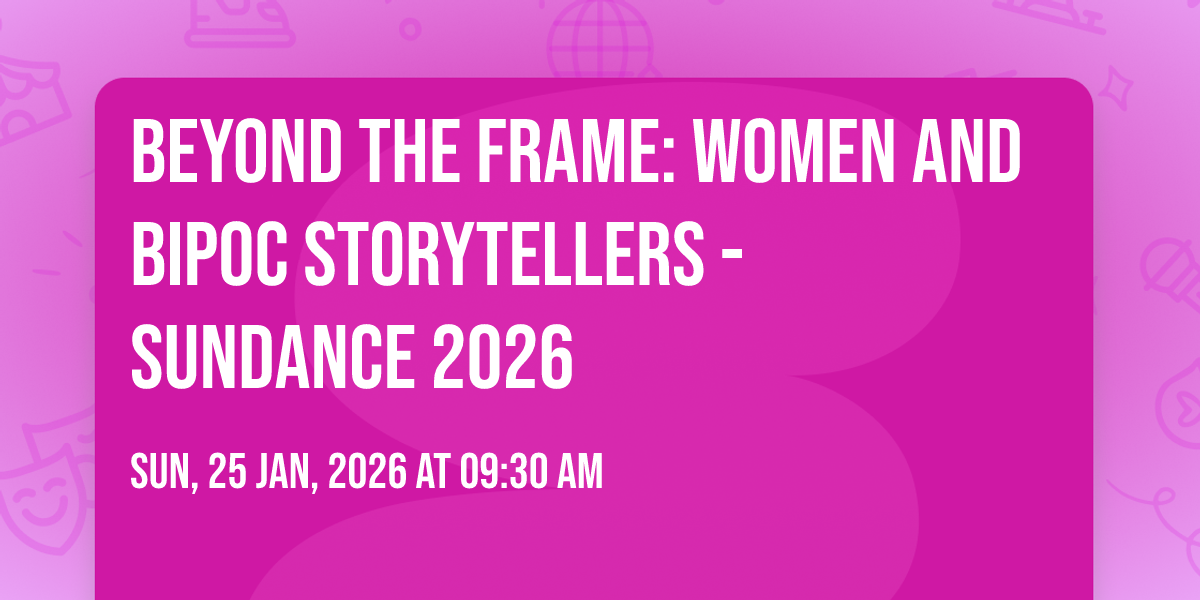 BEYOND THE FRAME: WOMEN AND BIPOC STORYTELLERS - SUNDANCE 2026

SUN, 25 JAN, 2026 AT 09:30 AM